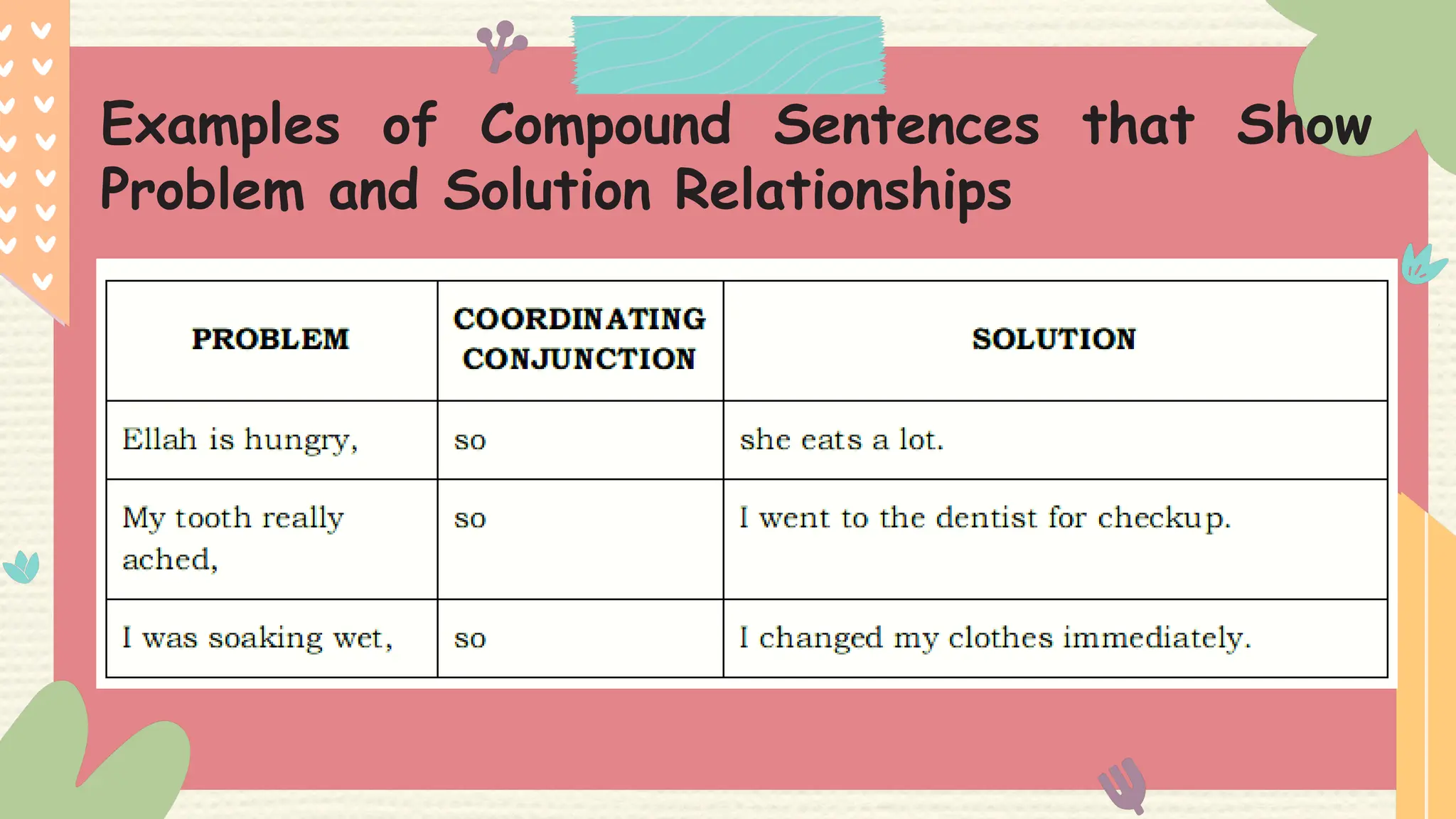 Examples of Compound Sentences that Show Problem and Solution Relationships

| PROBLEM | COORDINATING CONJUNCTION | SOLUTION |
|---|---|---|
| Ellah is hungry, | so | she eats a lot. |
| My tooth really ached, | so | I went to the dentist for checkup. |
| I was soaking wet, | so | I changed my clothes immediately. |